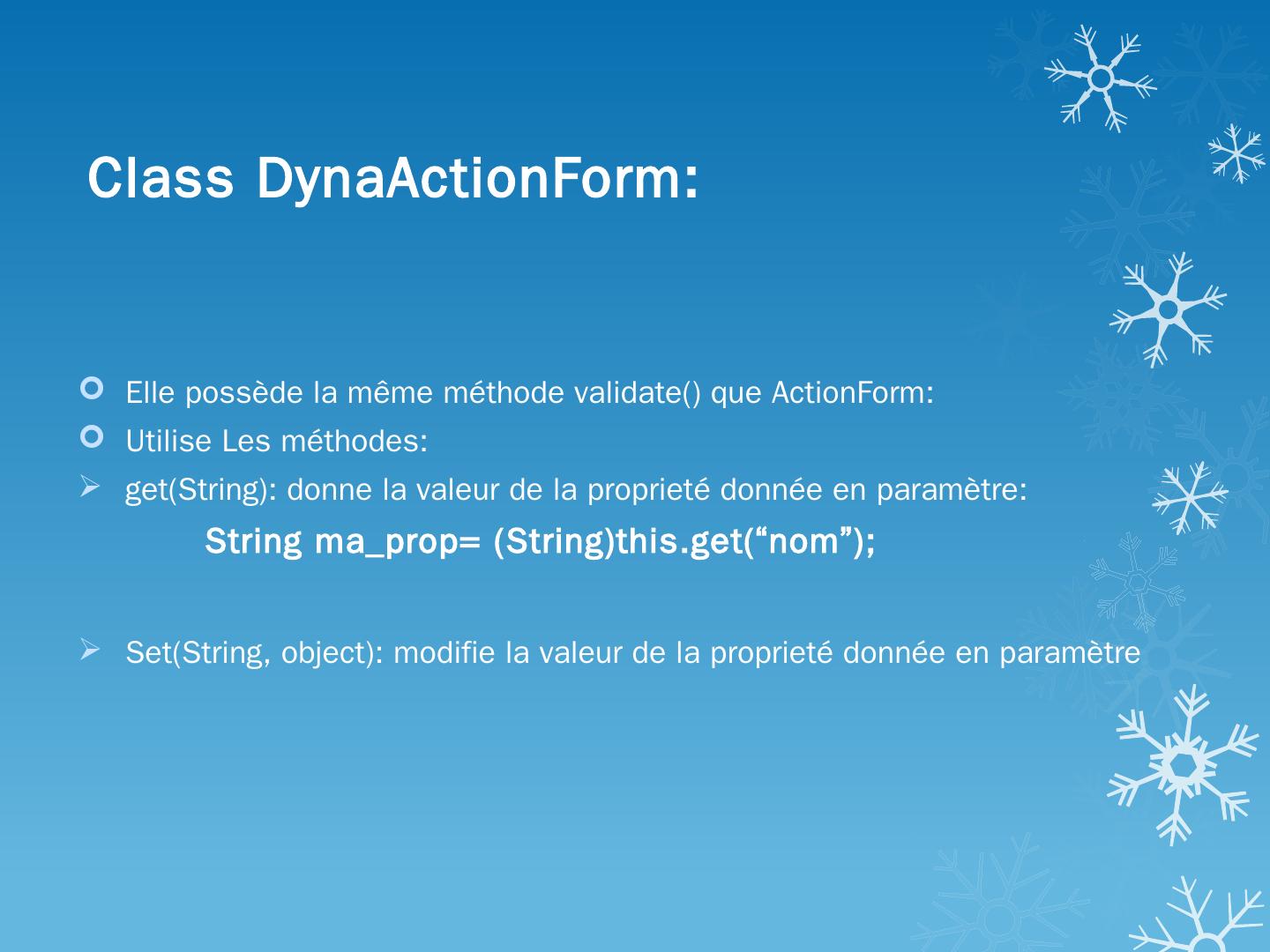 Class DynaActionForm:

Elle possède la même méthode validate() que ActionForm:

Utilise Les méthodes:

get(String): donne la valeur de la proprieté donnée en paramètre:

String ma_prop= (String)this.get(“nom”);

Set(String, object): modifie la valeur de la proprieté donnée en paramètre